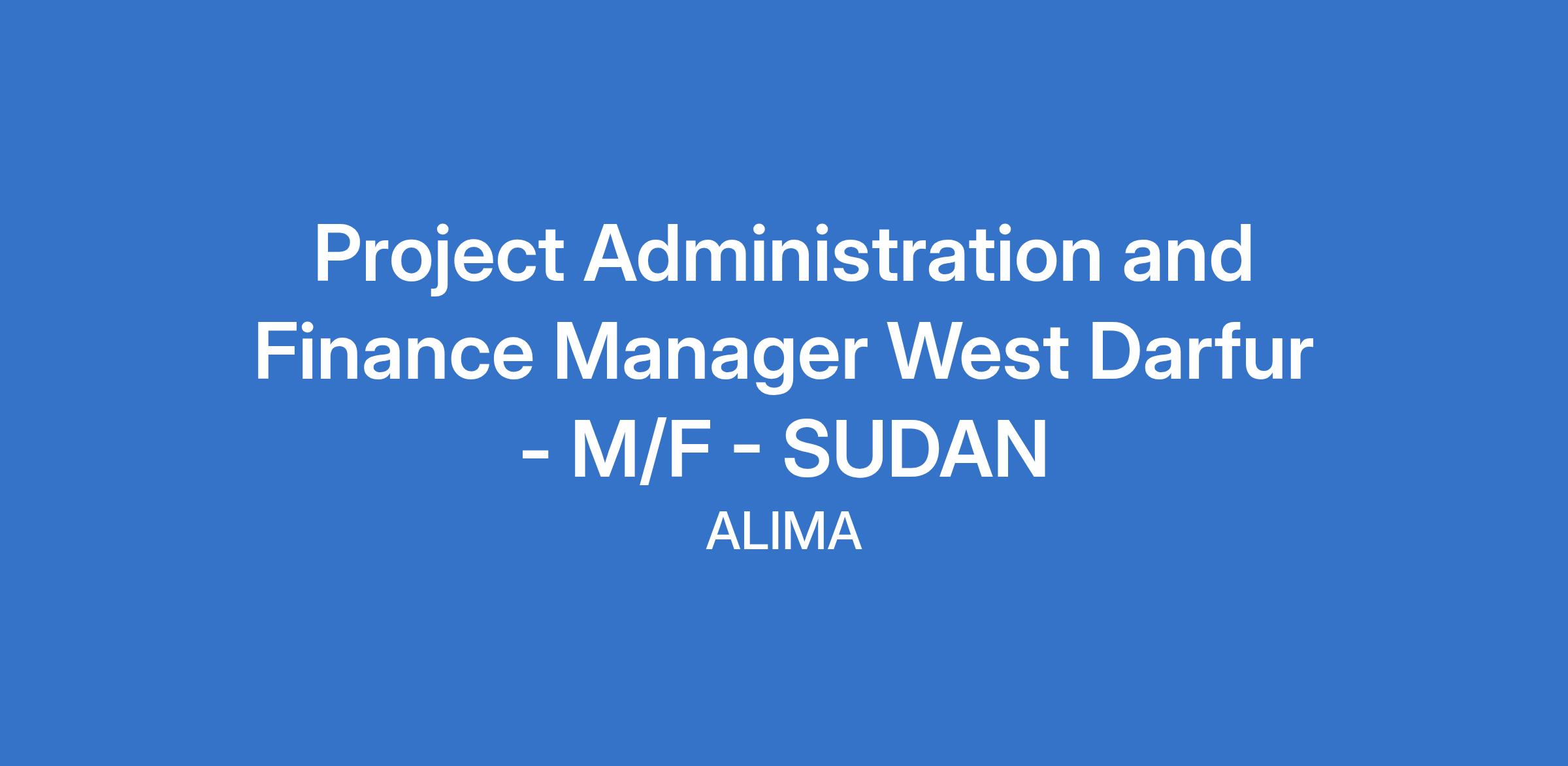 Project Administration and Finance Manager West Darfur - M/F - SUDAN

ALIMA